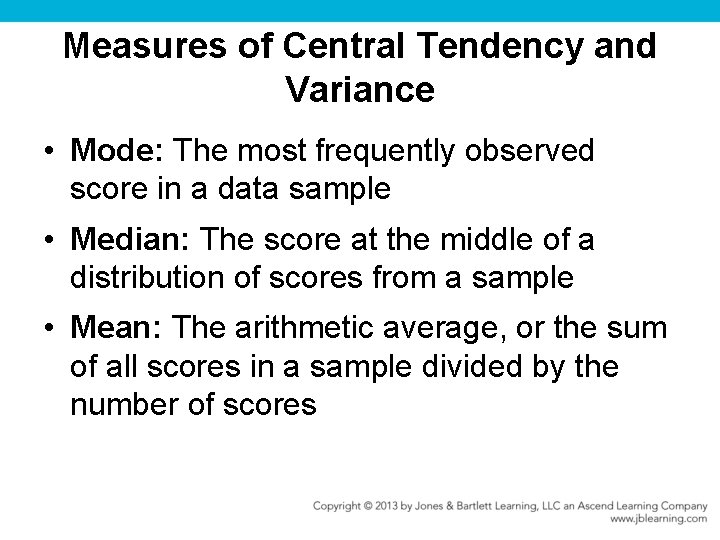 Measures of Central Tendency and Variance

• Mode: The most frequently observed score in a data sample

• Median: The score at the middle of a distribution of scores from a sample

• Mean: The arithmetic average, or the sum of all scores in a sample divided by the number of scores

Copyright © 2013 by Jones & Bartlett Learning, LLC an Ascend Learning Company
www.jblearning.com